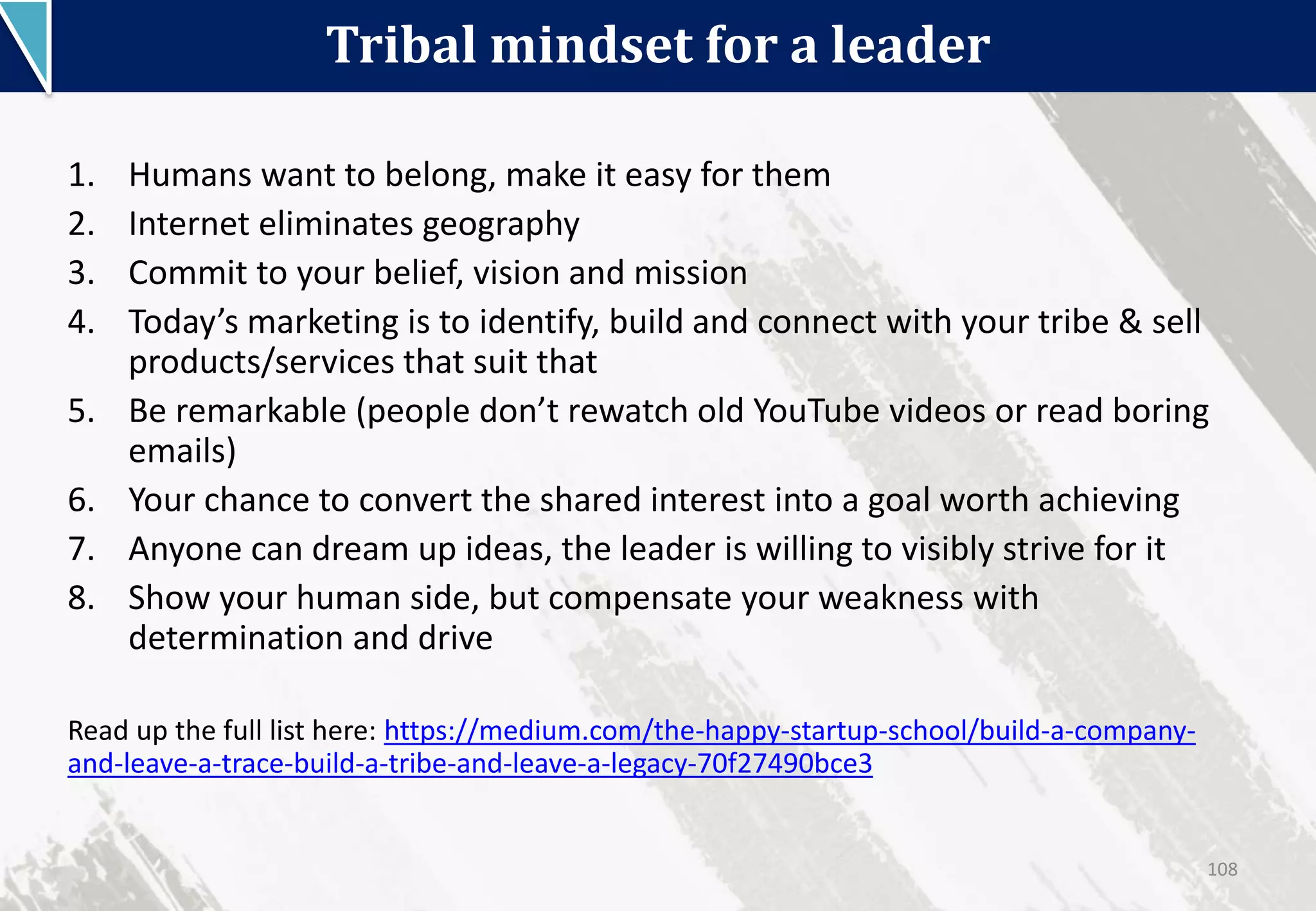 Tribal mindset for a leader

1. Humans want to belong, make it easy for them
2. Internet eliminates geography
3. Commit to your belief, vision and mission
4. Today’s marketing is to identify, build and connect with your tribe & sell products/services that suit that
5. Be remarkable (people don’t rewatch old YouTube videos or read boring emails)
6. Your chance to convert the shared interest into a goal worth achieving
7. Anyone can dream up ideas, the leader is willing to visibly strive for it
8. Show your human side, but compensate your weakness with determination and drive

Read up the full list here: https://medium.com/the-happy-startup-school/build-a-company-and-leave-a-trace-build-a-tribe-and-leave-a-legacy-70f27490bce3

108